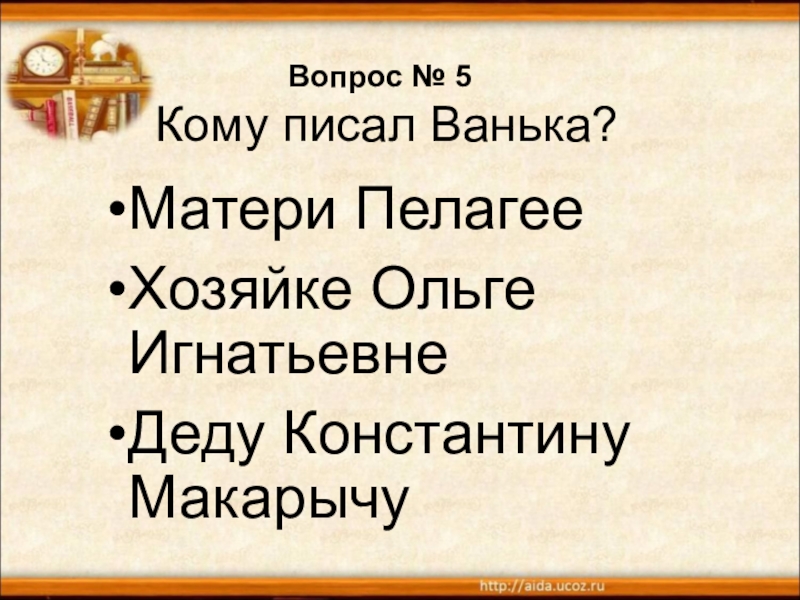 Вопрос № 5
Кому писал Ванька?

•Матери Пелагее
•Хозяйке Ольге Игнатьевне
•Деду Константину Макарычу

http://aida.ucoz.ru